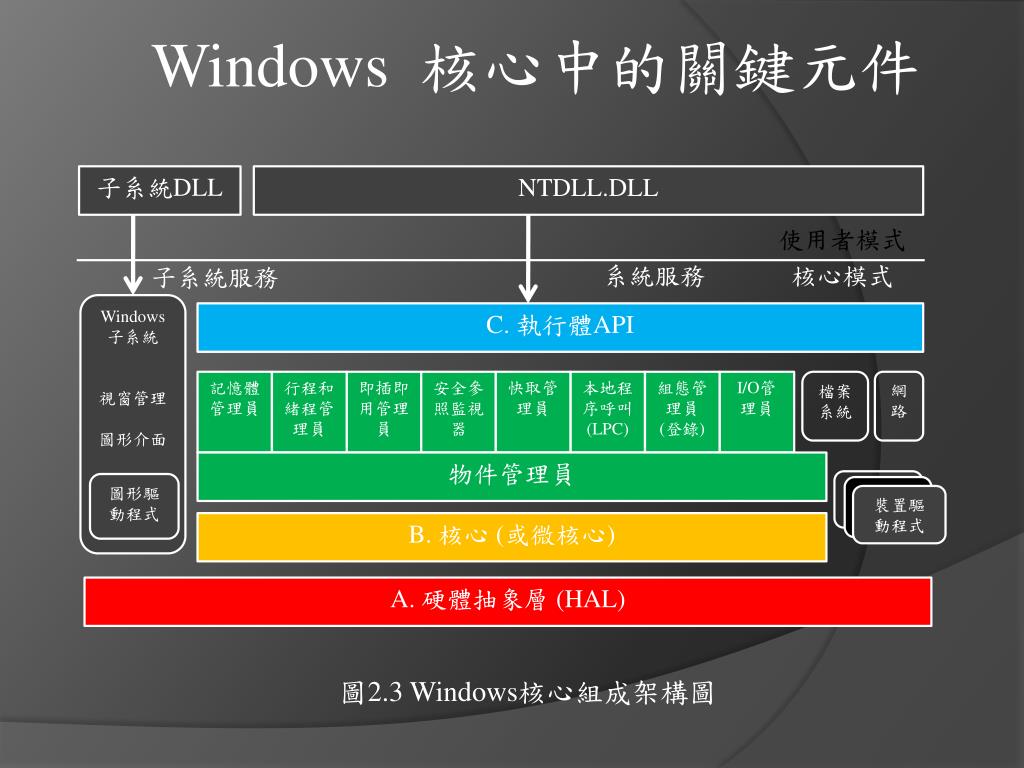 Windows 核心中的關鍵元件

子系統DLL

NTDLL.DLL

使用者模式

子系統服務

系統服務

核心模式

Windows 子系統

視窗管理

圖形介面

圖形驅動程式

C. 執行體API

記憶體管理員

行程和緒程管理員

即插即用管理員

安全參照監視器

快取管理員

本地程序呼叫 (LPC)

組態管理員 (登錄)

I/O管理員

檔案系統

網路

物件管理員

裝置驅動程式

B. 核心 (或微核心)

A. 硬體抽象層 (HAL)

圖2.3 Windows核心組成架構圖